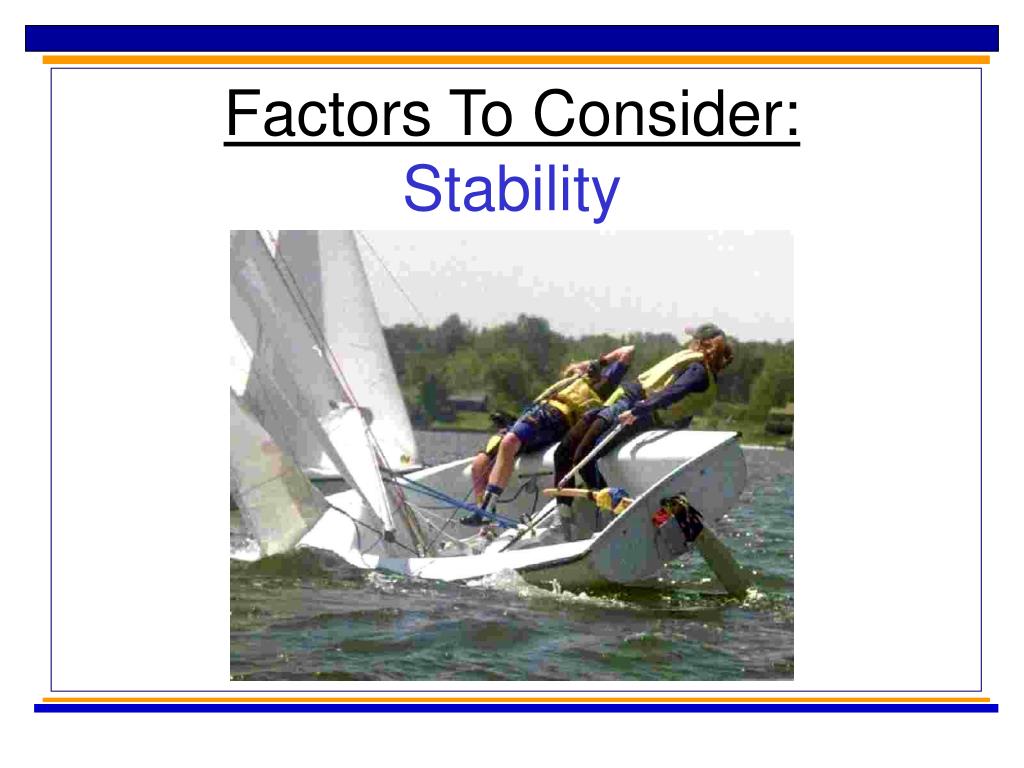 Factors To Consider:
Stability